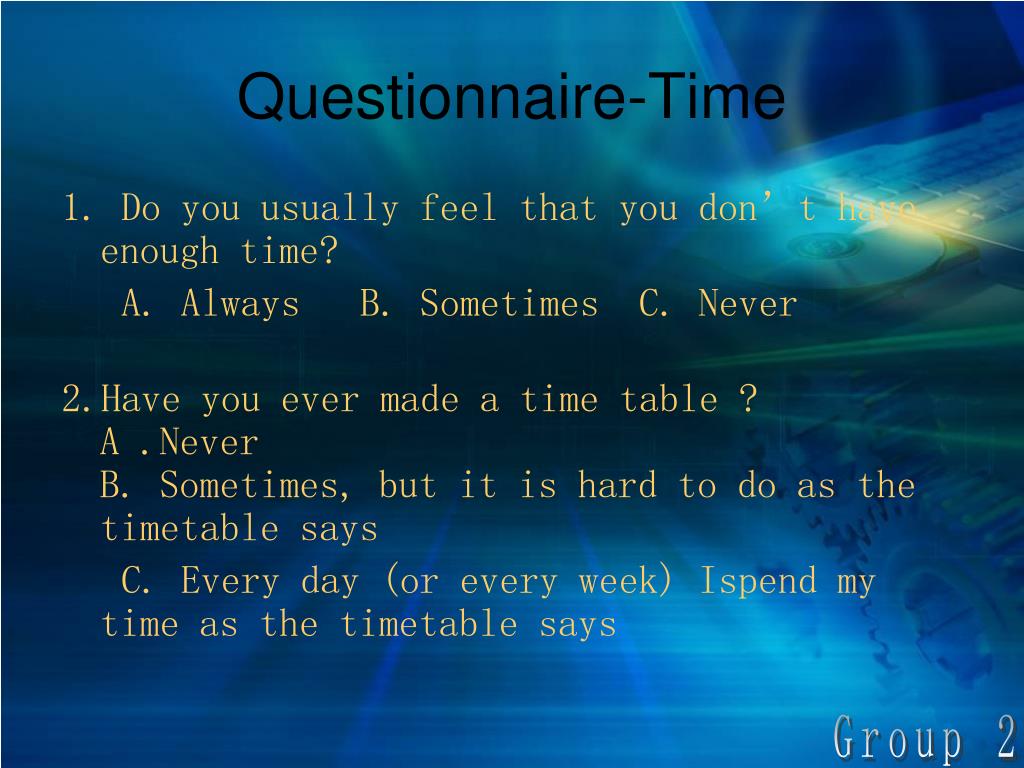 Questionnaire-Time

1. Do you usually feel that you don’t have enough time?

A. Always  B. Sometimes  C. Never

2.Have you ever made a time table ?
A .Never
B. Sometimes, but it is hard to do as the timetable says
C. Every day (or every week) Ispend my time as the timetable says

Group 2